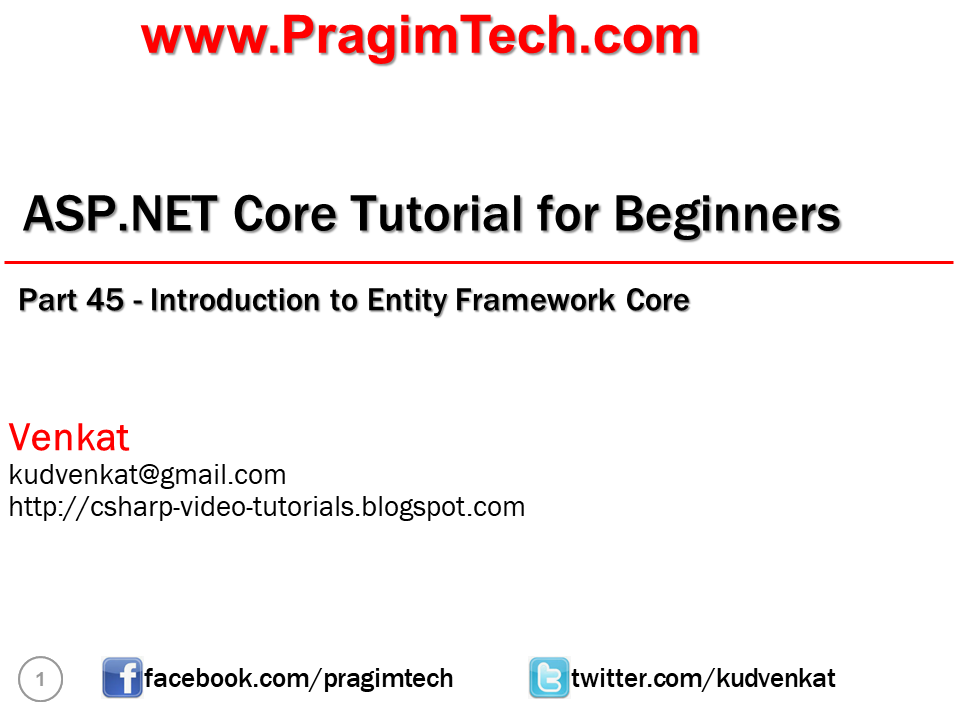 www.PragimTech.com

ASP.NET Core Tutorial for Beginners

Part 45 - Introduction to Entity Framework Core

Venkat
kudvenkat@gmail.com
http://csharp-video-tutorials.blogspot.com

1

facebook.com/pragimtech

twitter.com/kudvenkat